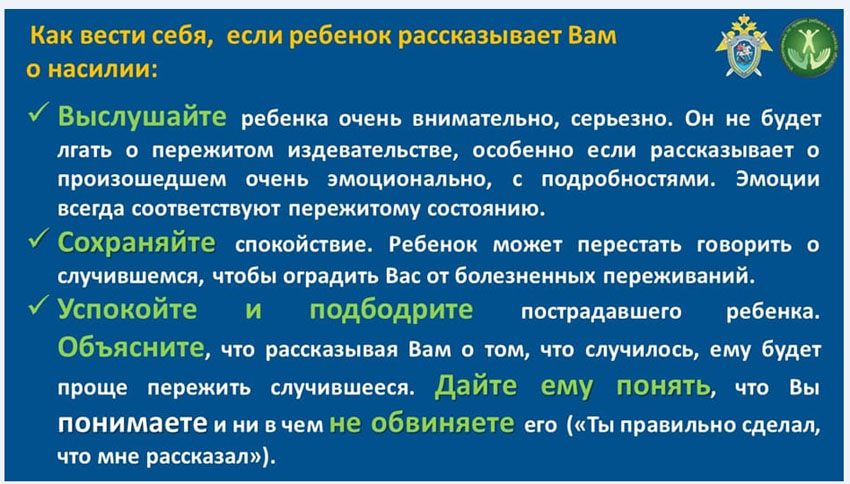 Как вести себя, если ребенок рассказывает Вам о насилии:

✓ Выслушайте ребенка очень внимательно, серьезно. Он не будет лгать о пережитом издевательстве, особенно если рассказывает о произошедшем очень эмоционально, с подробностями. Эмоции всегда соответствуют пережитому состоянию.

✓ Сохраняйте спокойствие. Ребенок может перестать говорить о случившемся, чтобы оградить Вас от болезненных переживаний.

✓ Успокойте и подбодрите пострадавшего ребенка. Объясните, что рассказывая Вам о том, что случилось, ему будет проще пережить случившееся. Дайте ему понять, что Вы понимаете и ни в чем не обвиняете его («Ты правильно сделал, что мне рассказал»).